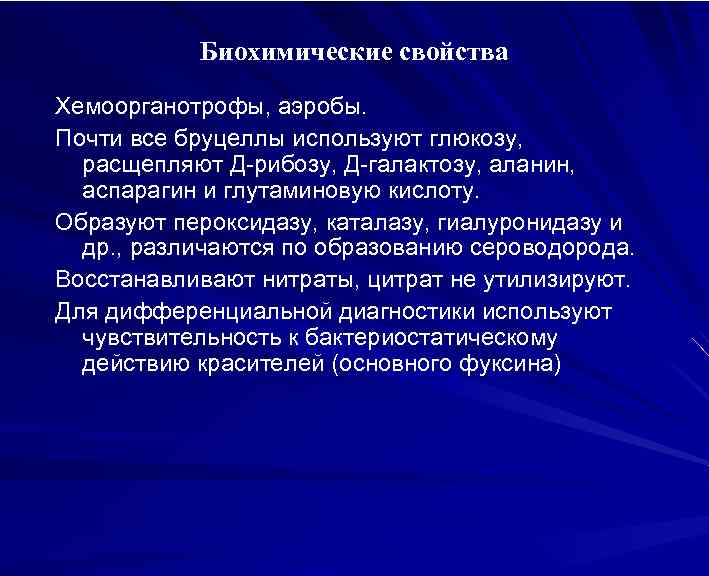 Биохимические свойства

Хемоорганотрофы, аэробы.

Почти все бруцеллы используют глюкозу, расщепляют Д-рибозу, Д-галактозу, аланин, аспарагин и глутаминовую кислоту.

Образуют пероксидазу, каталазу, гиалуронидазу и др., различаются по образованию сероводорода.

Восстанавливают нитраты, цитрат не утилизируют.

Для дифференциальной диагностики используют чувствительность к бактериостатическому действию красителей (основного фуксина)